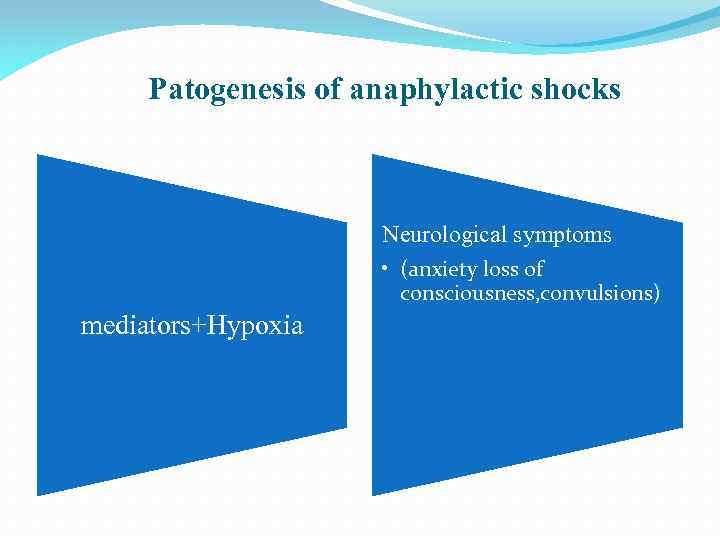 Patogenesis of anaphylactic shocks

mediators+Hypoxia

Neurological symptoms

• (anxiety loss of consciousness,convulsions)